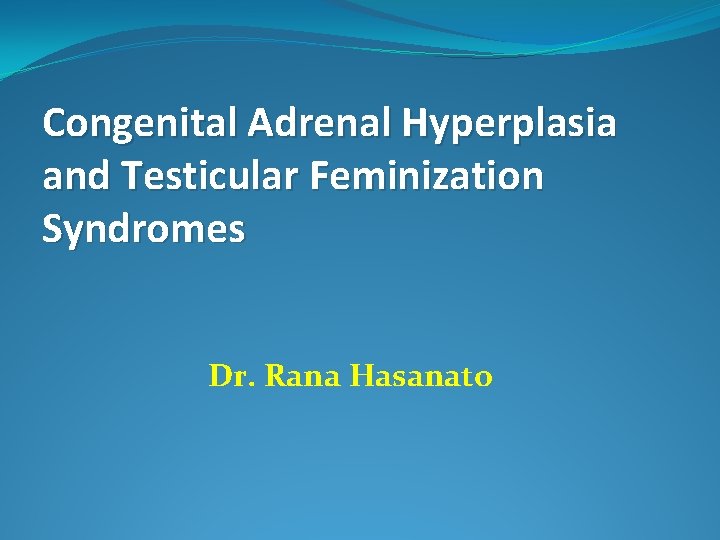 Congenital Adrenal Hyperplasia and Testicular Feminization Syndromes

Dr. Rana Hasanato